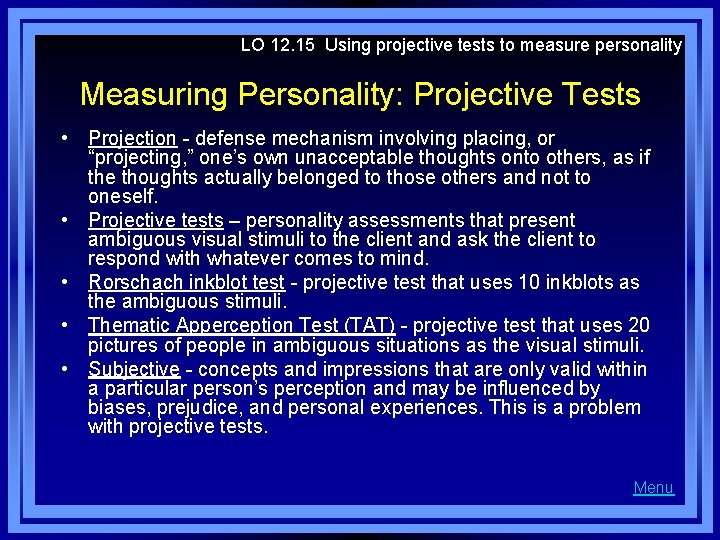 LO 12.15 Using projective tests to measure personality

Measuring Personality: Projective Tests

• Projection - defense mechanism involving placing, or “projecting,” one’s own unacceptable thoughts onto others, as if the thoughts actually belonged to those others and not to oneself.
• Projective tests – personality assessments that present ambiguous visual stimuli to the client and ask the client to respond with whatever comes to mind.
• Rorschach inkblot test - projective test that uses 10 inkblots as the ambiguous stimuli.
• Thematic Apperception Test (TAT) - projective test that uses 20 pictures of people in ambiguous situations as the visual stimuli.
• Subjective - concepts and impressions that are only valid within a particular person’s perception and may be influenced by biases, prejudice, and personal experiences. This is a problem with projective tests.

Menu